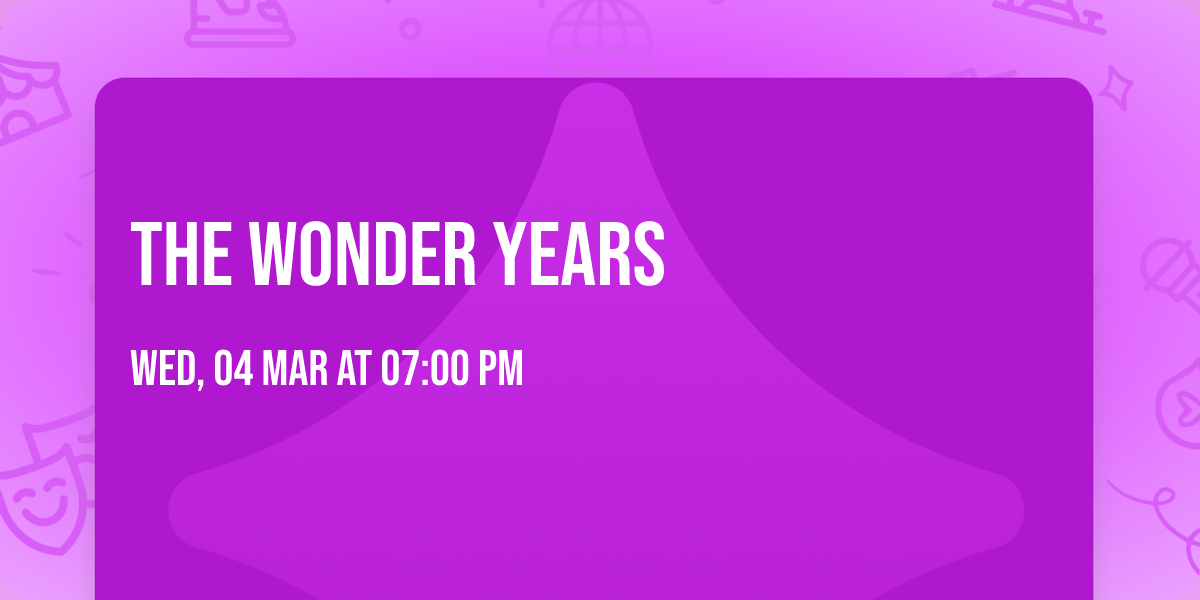 THE WONDER YEARS

WED, 04 MAR AT 07:00 PM